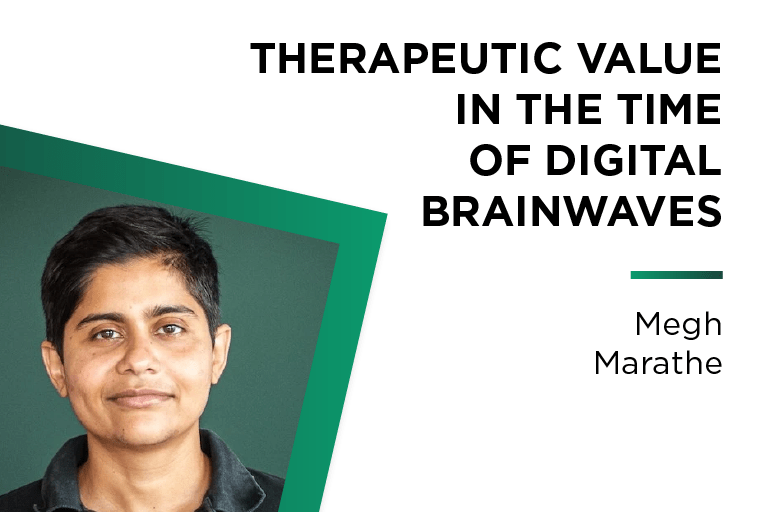 THERAPEUTIC VALUE IN THE TIME OF DIGITAL BRAINWAVES

Megh Marathe